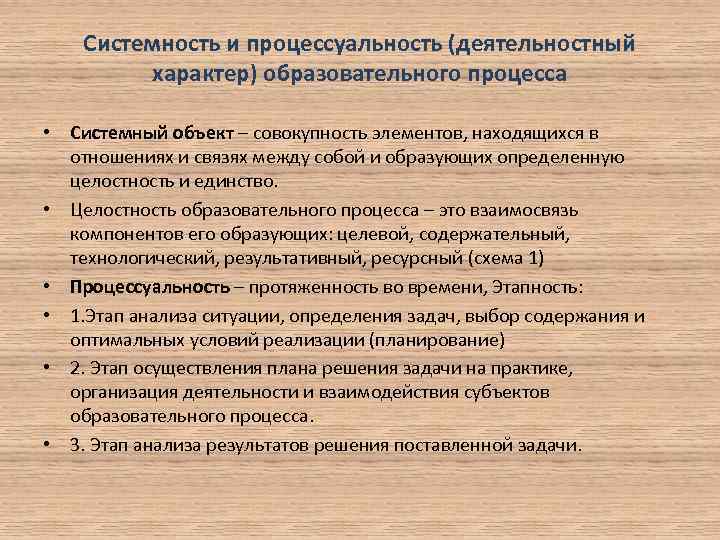 Системность и процессуальность (деятельностный характер) образовательного процесса

• Системный объект – совокупность элементов, находящихся в отношениях и связях между собой и образующих определенную целостность и единство.
• Целостность образовательного процесса – это взаимосвязь компонентов его образующих: целевой, содержательный, технологический, результативный, ресурсный (схема 1)
• Процессуальность – протяженность во времени, Этапность:
• 1.Этап анализа ситуации, определения задач, выбор содержания и оптимальных условий реализации (планирование)
• 2. Этап осуществления плана решения задачи на практике, организация деятельности и взаимодействия субъектов образовательного процесса.
• 3. Этап анализа результатов решения поставленной задачи.